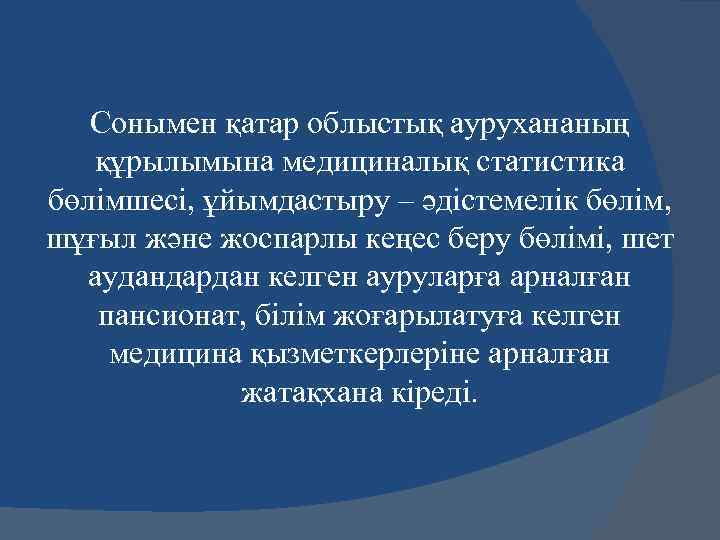 Сонымен қатар облыстық аурухананың құрылымына медициналық статистика бөлімшесі, ұйымдастыру – әдістемелік бөлім, шұғыл және жоспарлы кеңес беру бөлімі, шет аудандардан келген ауруларға арналған пансионат, білім жоғарылатуға келген медицина қызметкерлеріне арналған жатақхана кіреді.